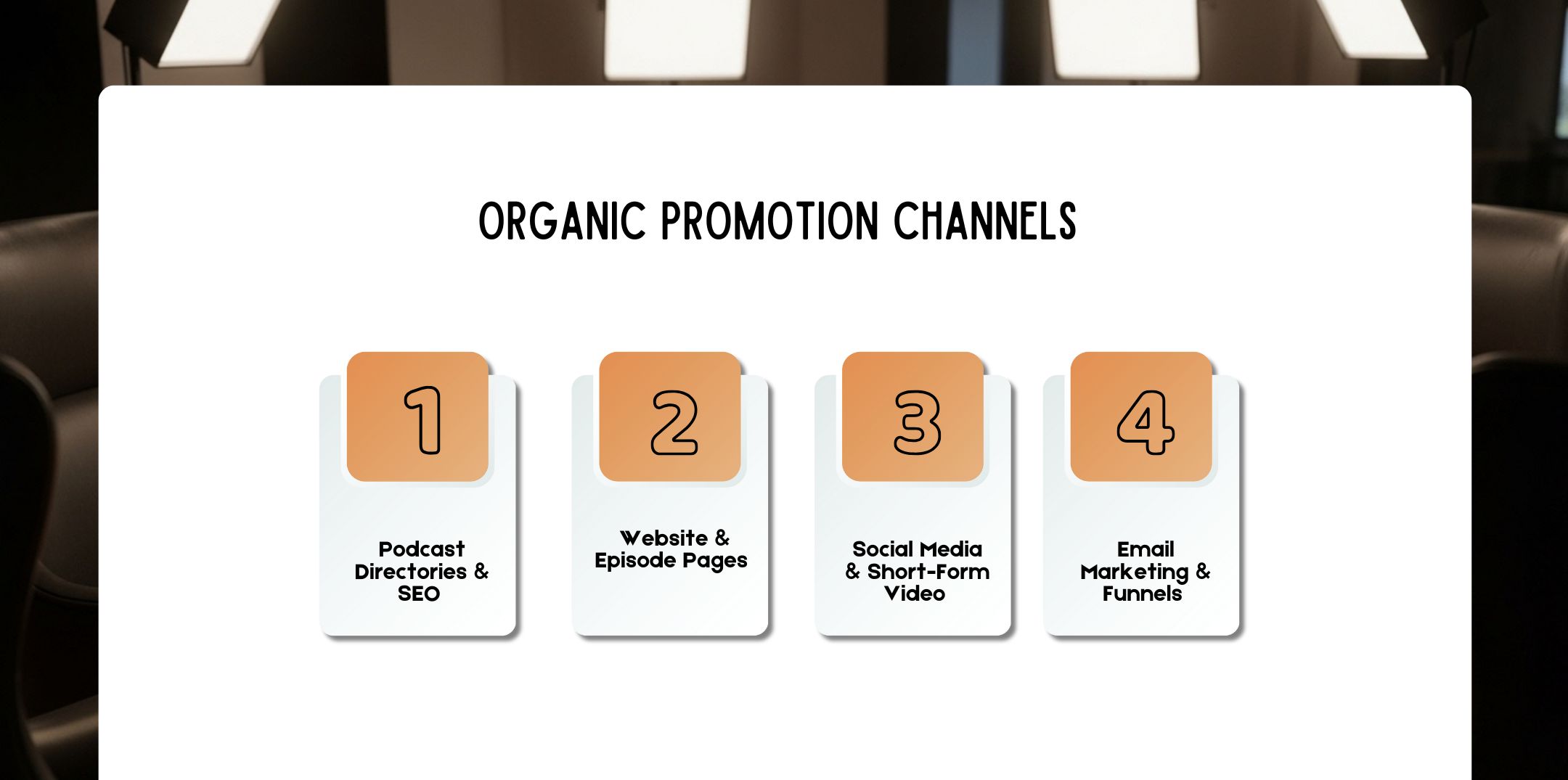 ORGANIC PROMOTION CHANNELS

1

Podcast Directories & SEO

2

Website & Episode Pages

3

Social Media & Short-Form Video

4

Email Marketing & Funnels